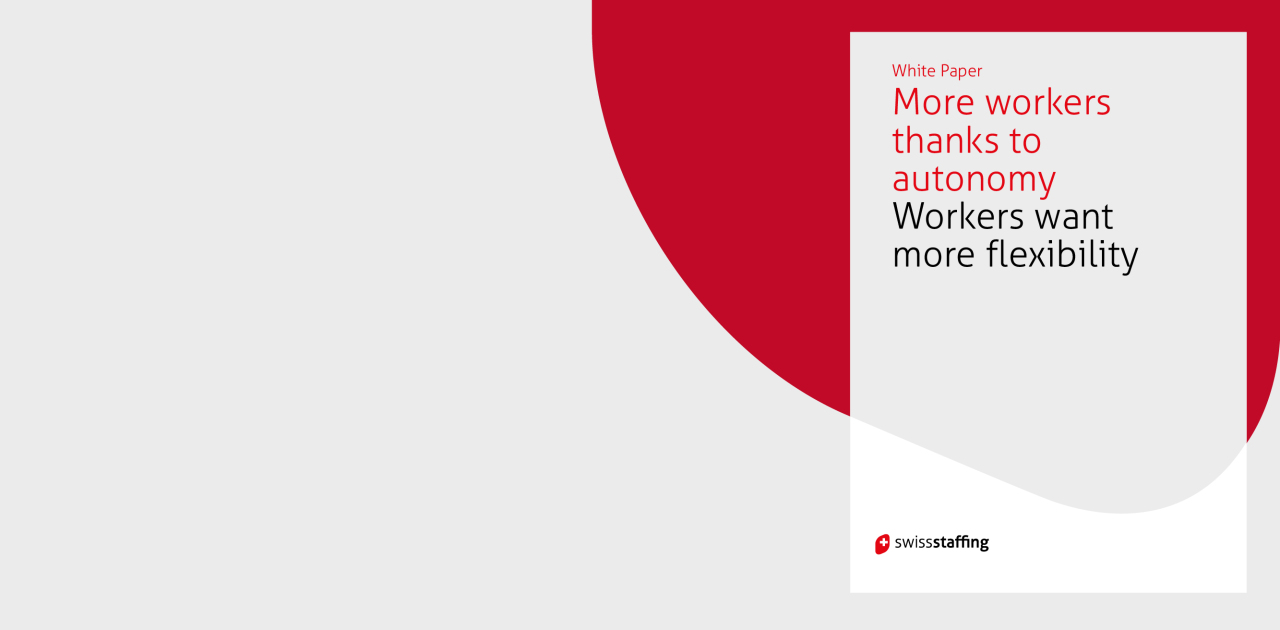 White Paper

More workers thanks to autonomy

Workers want more flexibility

swissstaffing